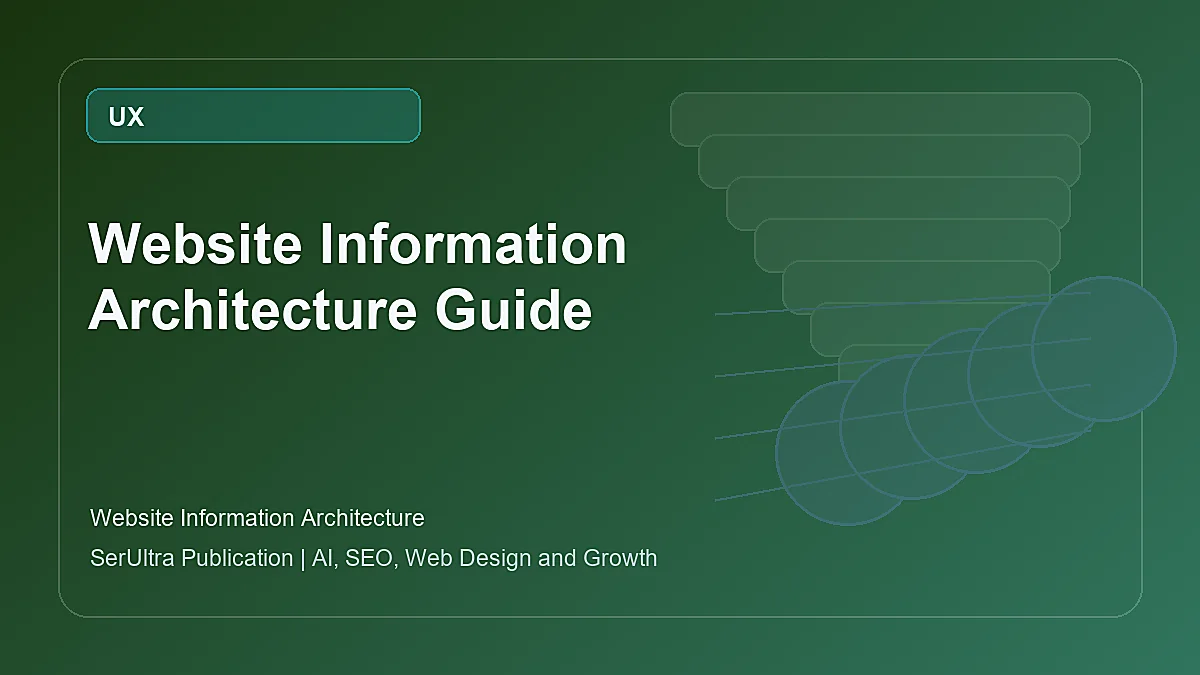 UX

Website Information Architecture Guide

Website Information Architecture

SerUltra Publication | AI, SEO, Web Design and Growth